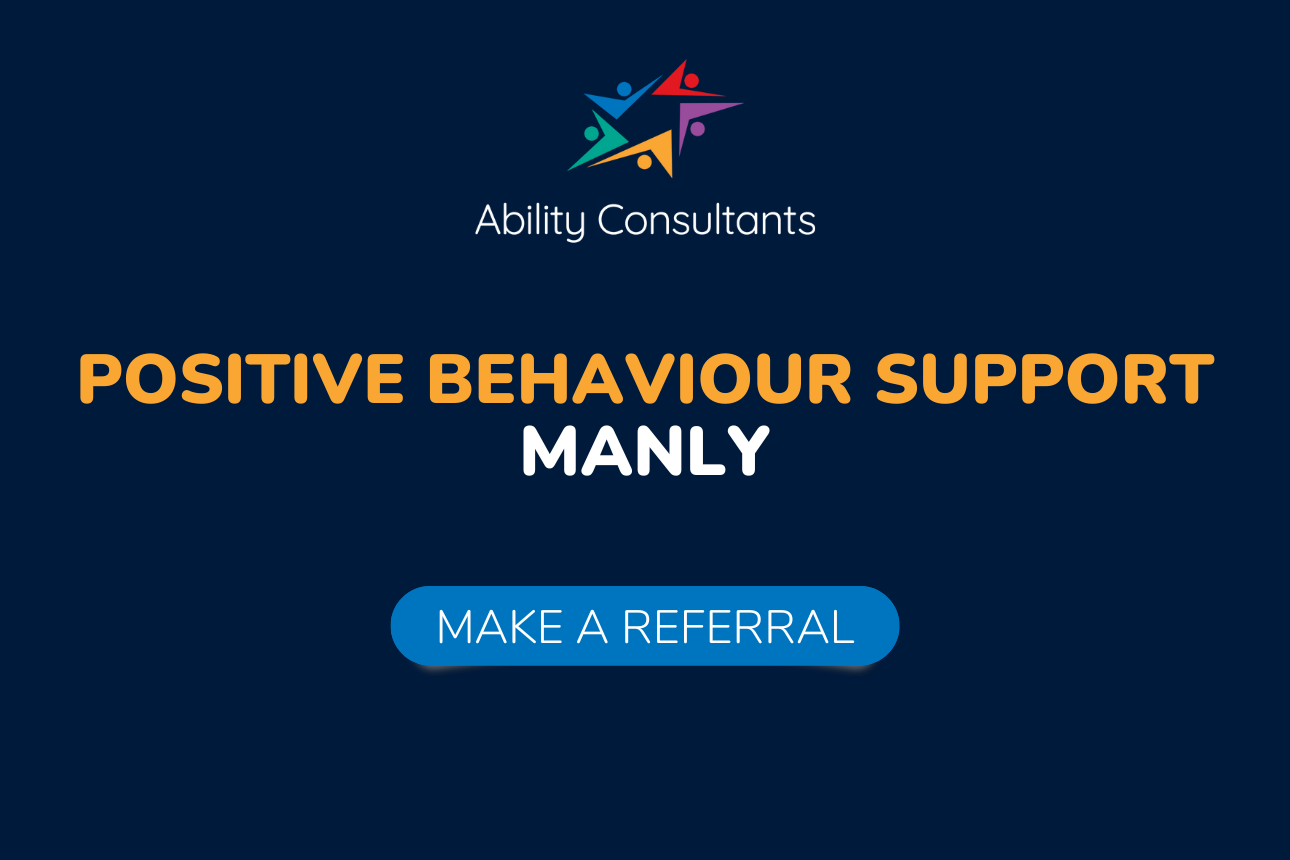 Ability Consultants

POSITIVE BEHAVIOUR SUPPORT
MANLY

MAKE A REFERRAL